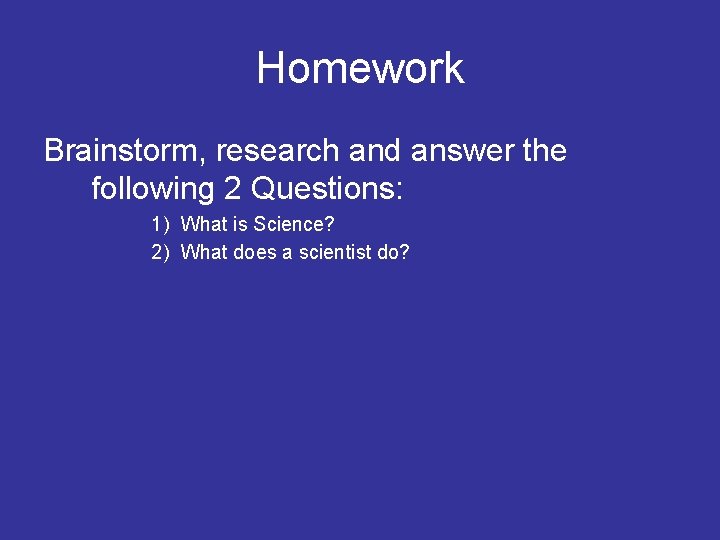 Homework

Brainstorm, research and answer the following 2 Questions:

1) What is Science?
2) What does a scientist do?